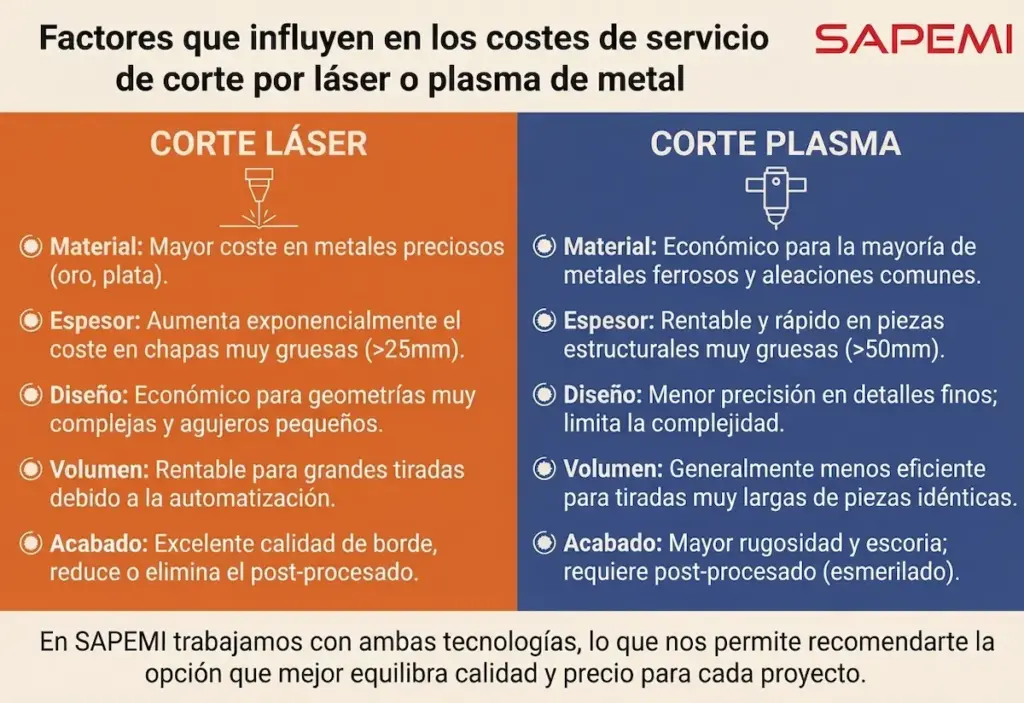 Factores que influyen en los costes de servicio de corte por láser o plasma de metal

SAPEMI

CORTE LÁSER

Material: Mayor coste en metales preciosos (oro, plata).

Espesor: Aumenta exponencialmente el coste en chapas muy gruesas (>25mm).

Diseño: Económico para geometrías muy complejas y agujeros pequeños.

Volumen: Rentable para grandes tiradas debido a la automatización.

Acabado: Excelente calidad de borde, reduce o elimina el post-procesado.

CORTE PLASMA

Material: Económico para la mayoría de metales ferrosos y aleaciones comunes.

Espesor: Rentable y rápido en piezas estructurales muy gruesas (>50mm).

Diseño: Menor precisión en detalles finos; limita la complejidad.

Volumen: Generalmente menos eficiente para tiradas muy largas de piezas idénticas.

Acabado: Mayor rugosidad y escoria; requiere post-procesado (esmerilado).

En SAPEMI trabajamos con ambas tecnologías, lo que nos permite recomendarte la opción que mejor equilibra calidad y precio para cada proyecto.